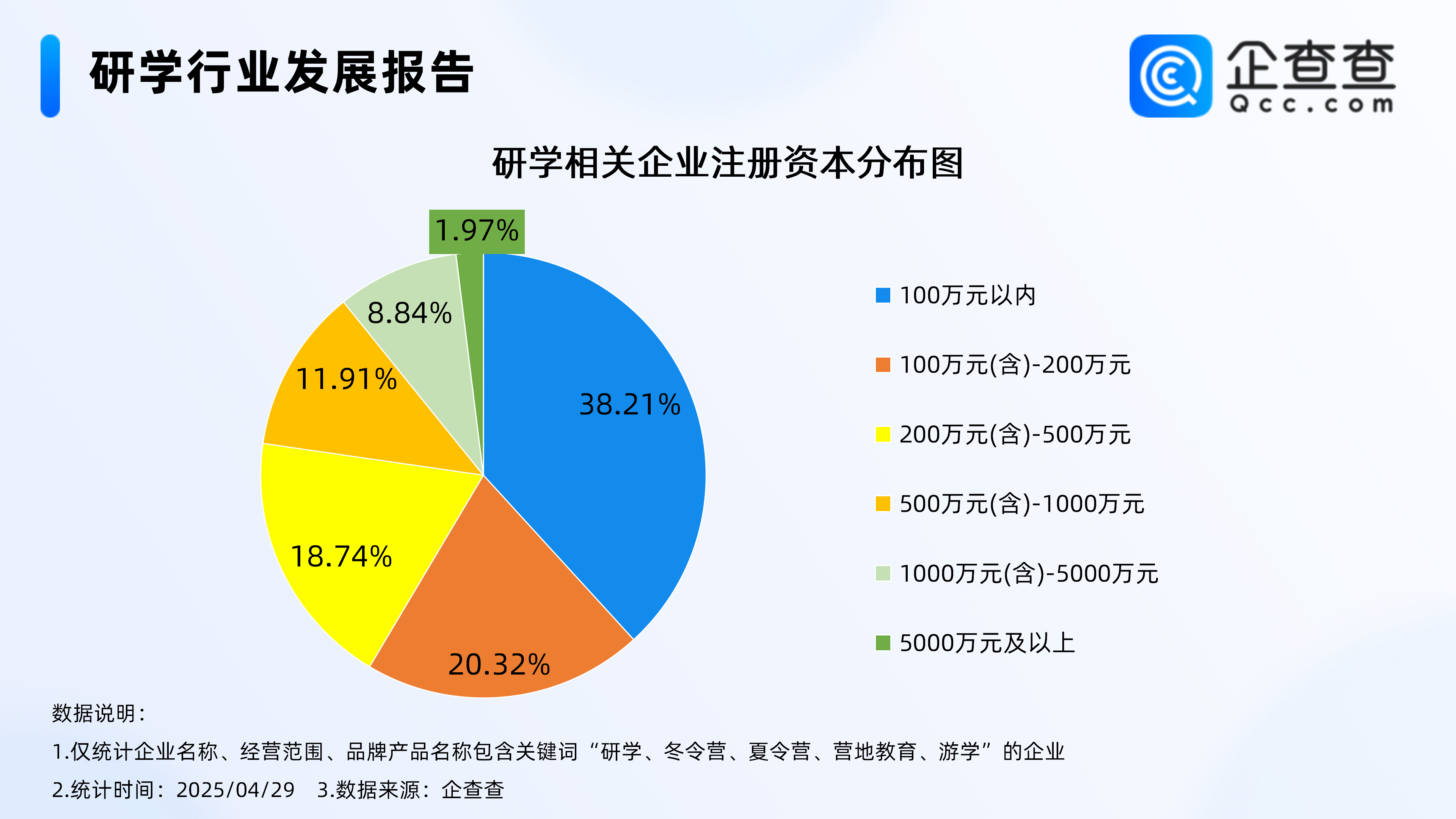 研学行业发展报告

企查查
Qcc.com

研学相关企业注册资本分布图

1.97%
8.84%
11.91%
38.21%
18.74%
20.32%

100万元以内
100万元(含)-200万元
200万元(含)-500万元
500万元(含)-1000万元
1000万元(含)-5000万元
5000万元及以上

数据说明：
1.仅统计企业名称、经营范围、品牌产品名称包含关键词“研学、冬令营、夏令营、营地教育、游学”的企业
2.统计时间：2025/04/29　3.数据来源：企查查